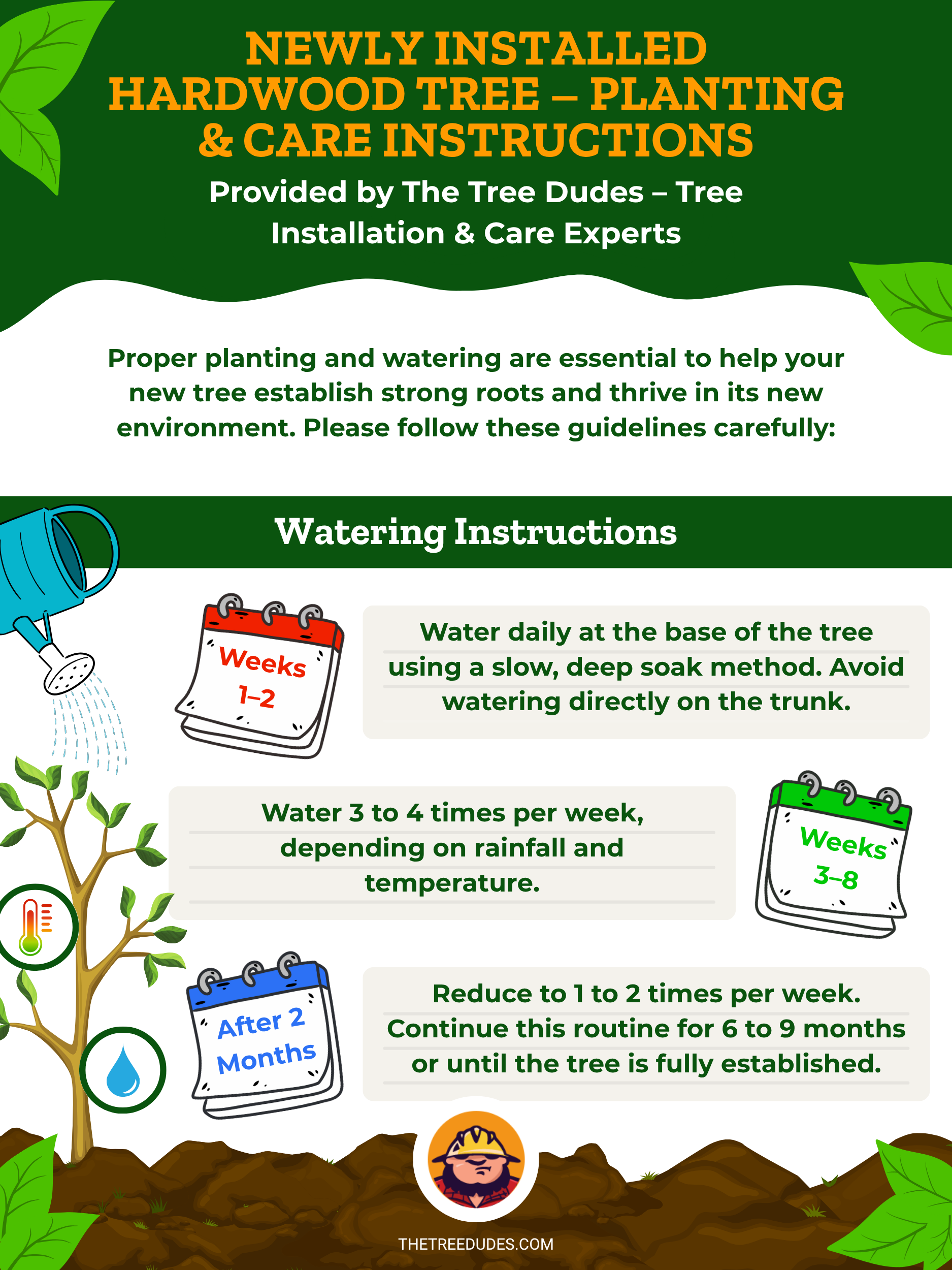 NEWLY INSTALLED HARDWOOD TREE – PLANTING & CARE INSTRUCTIONS

Provided by The Tree Dudes – Tree Installation & Care Experts

Proper planting and watering are essential to help your new tree establish strong roots and thrive in its new environment. Please follow these guidelines carefully:

Watering Instructions

Weeks 1–2

Water daily at the base of the tree using a slow, deep soak method. Avoid watering directly on the trunk.

Water 3 to 4 times per week, depending on rainfall and temperature.

Weeks 3–8

After 2 Months

Reduce to 1 to 2 times per week. Continue this routine for 6 to 9 months or until the tree is fully established.

THETREEDUDES.COM